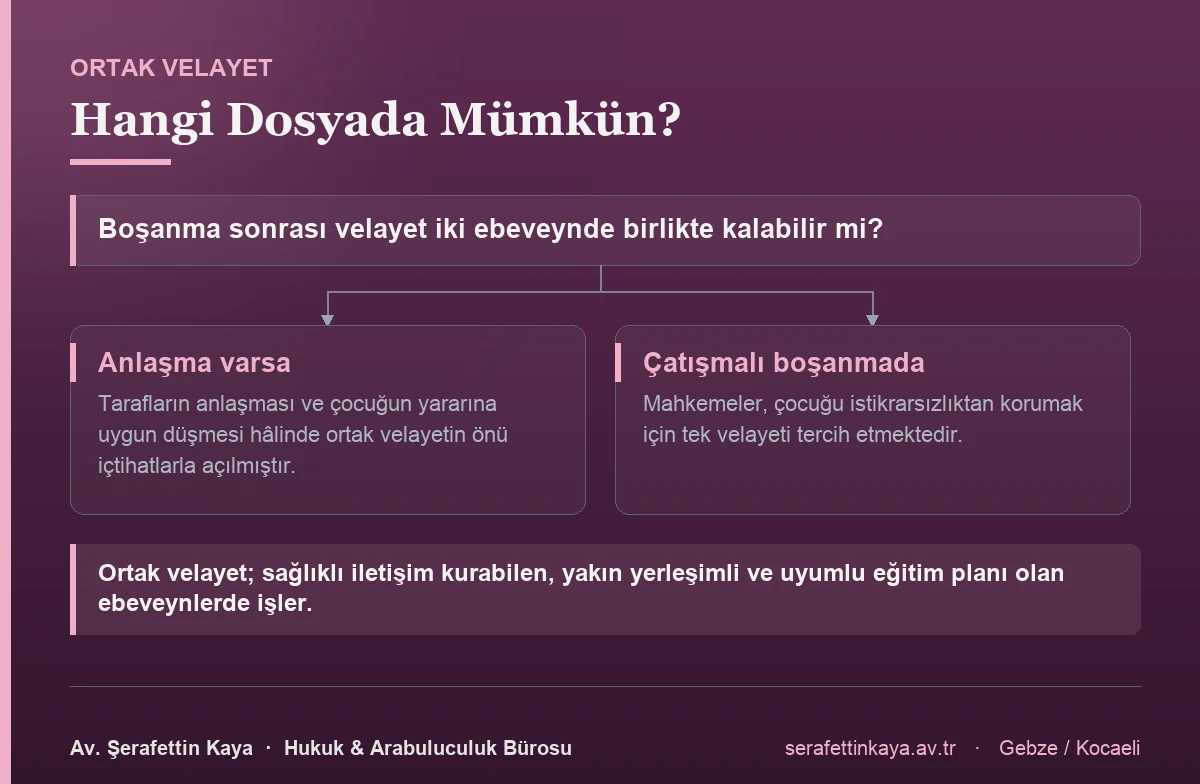 ORTAK VELAYET

Hangi Dosyada Mümkün?

Boşanma sonrası velayet iki ebeveynde birlikte kalabilir mi?

Anlaşma varsa

Tarafların anlaşması ve çocuğun yararına uygun düşmesi hâlinde ortak velayetin önü içtihatlarla açılmıştır.

Çatışmalı boşanmada

Mahkemeler, çocuğu istikrarsızlıktan korumak için tek velayeti tercih etmektedir.

Ortak velayet; sağlıklı iletişim kurabilen, yakın yerleşimli ve uyumlu eğitim planı olan ebeveynlerde işler.

Av. Şerafettin Kaya · Hukuk & Arabuluculuk Bürosu

serafettinkaya.av.tr · Gebze / Kocaeli